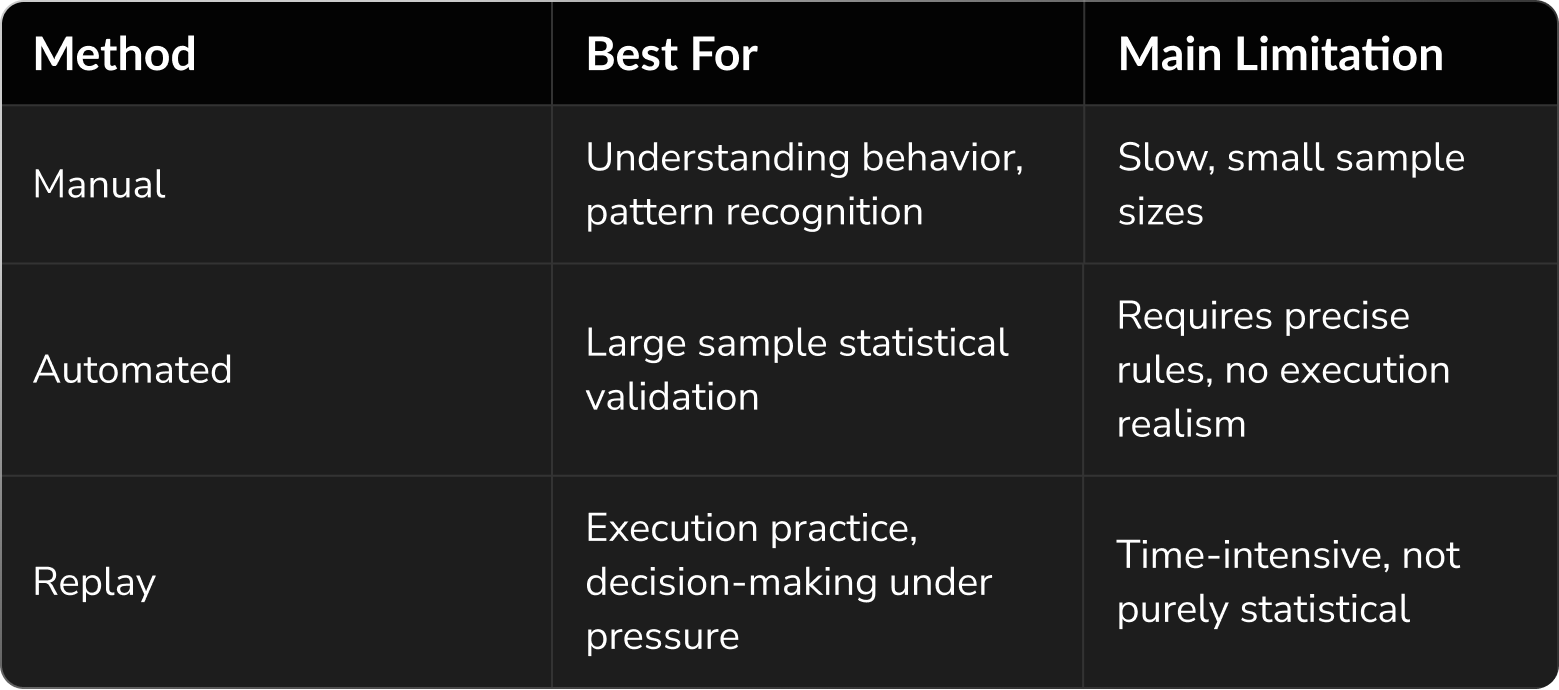 | Method | Best For | Main Limitation |
|---|---|---|
| Manual | Understanding behavior, pattern recognition | Slow, small sample sizes |
| Automated | Large sample statistical validation | Requires precise rules, no execution realism |
| Replay | Execution practice, decision-making under pressure | Time-intensive, not purely statistical |